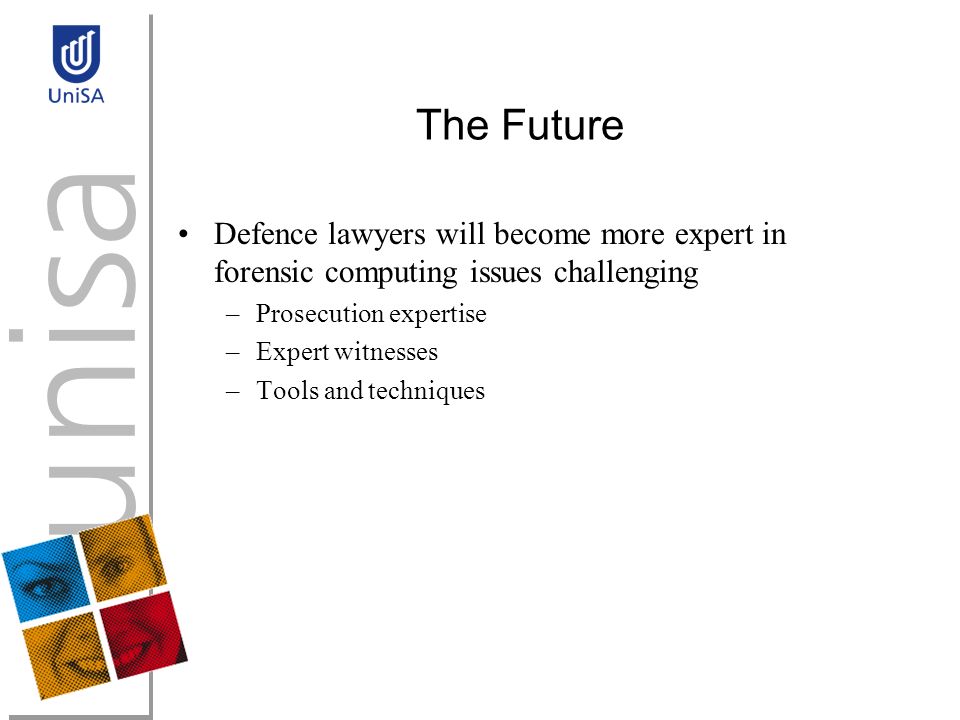 UniSA

unisa

The Future

• Defence lawyers will become more expert in forensic computing issues challenging
 – Prosecution expertise
 – Expert witnesses
 – Tools and techniques